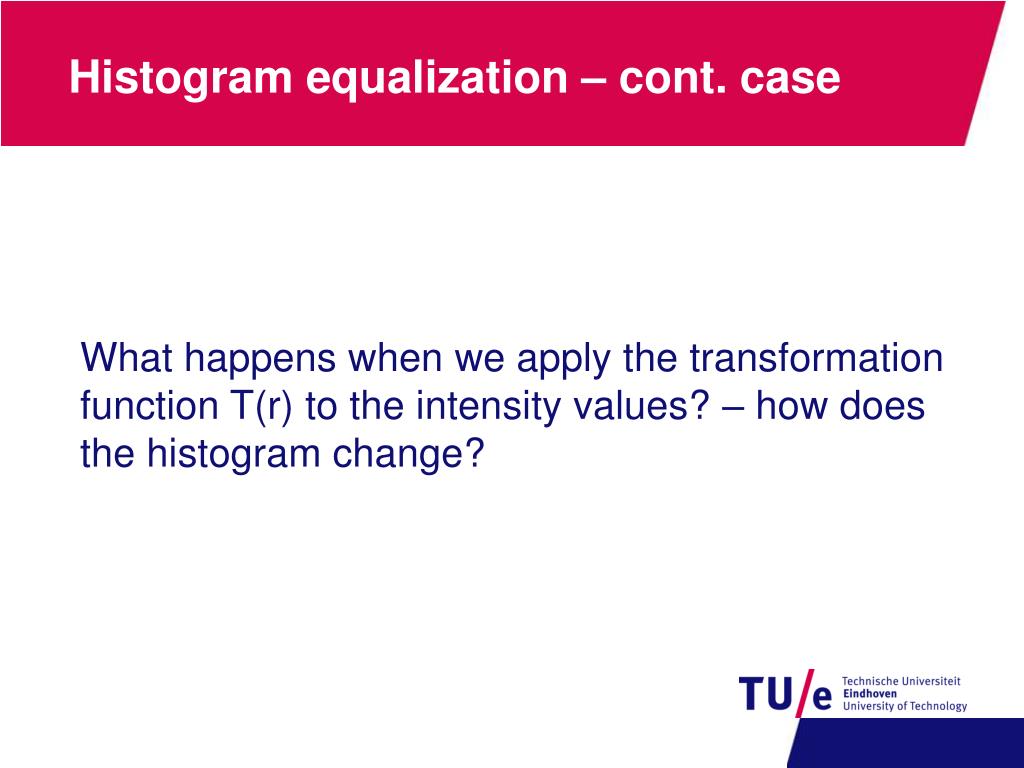 Histogram equalization – cont. case

What happens when we apply the transformation function T(r) to the intensity values? – how does the histogram change?

TU/e Technische Universiteit Eindhoven University of Technology